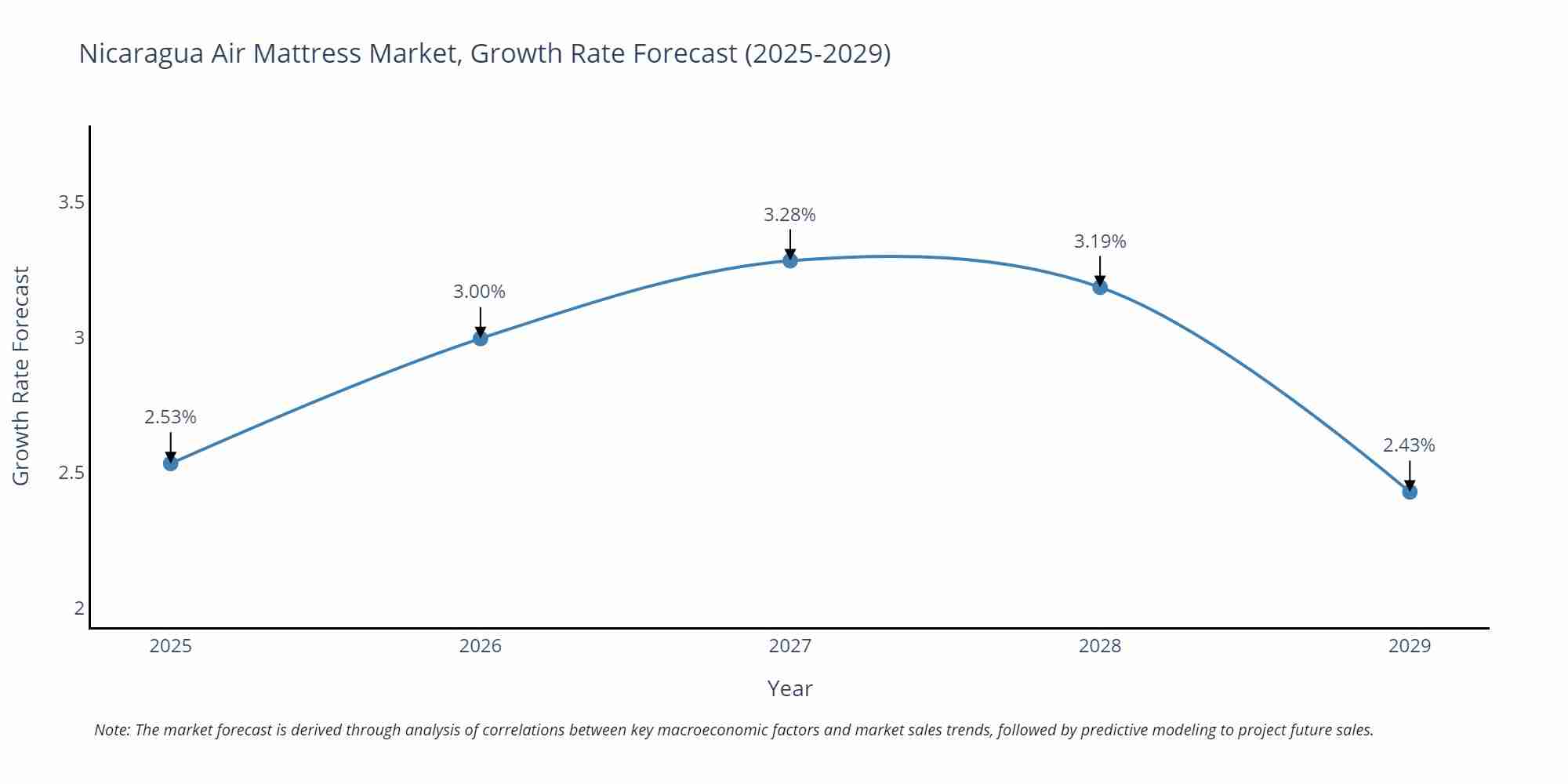 Nicaragua Air Mattress Market, Growth Rate Forecast (2025-2029)

Growth Rate Forecast

3.5
3
2.5
2

2.53%
3.00%
3.28%
3.19%
2.43%

2025
2026
2027
2028
2029

Year

Note: The market forecast is derived through analysis of correlations between key macroeconomic factors and market sales trends, followed by predictive modeling to project future sales.